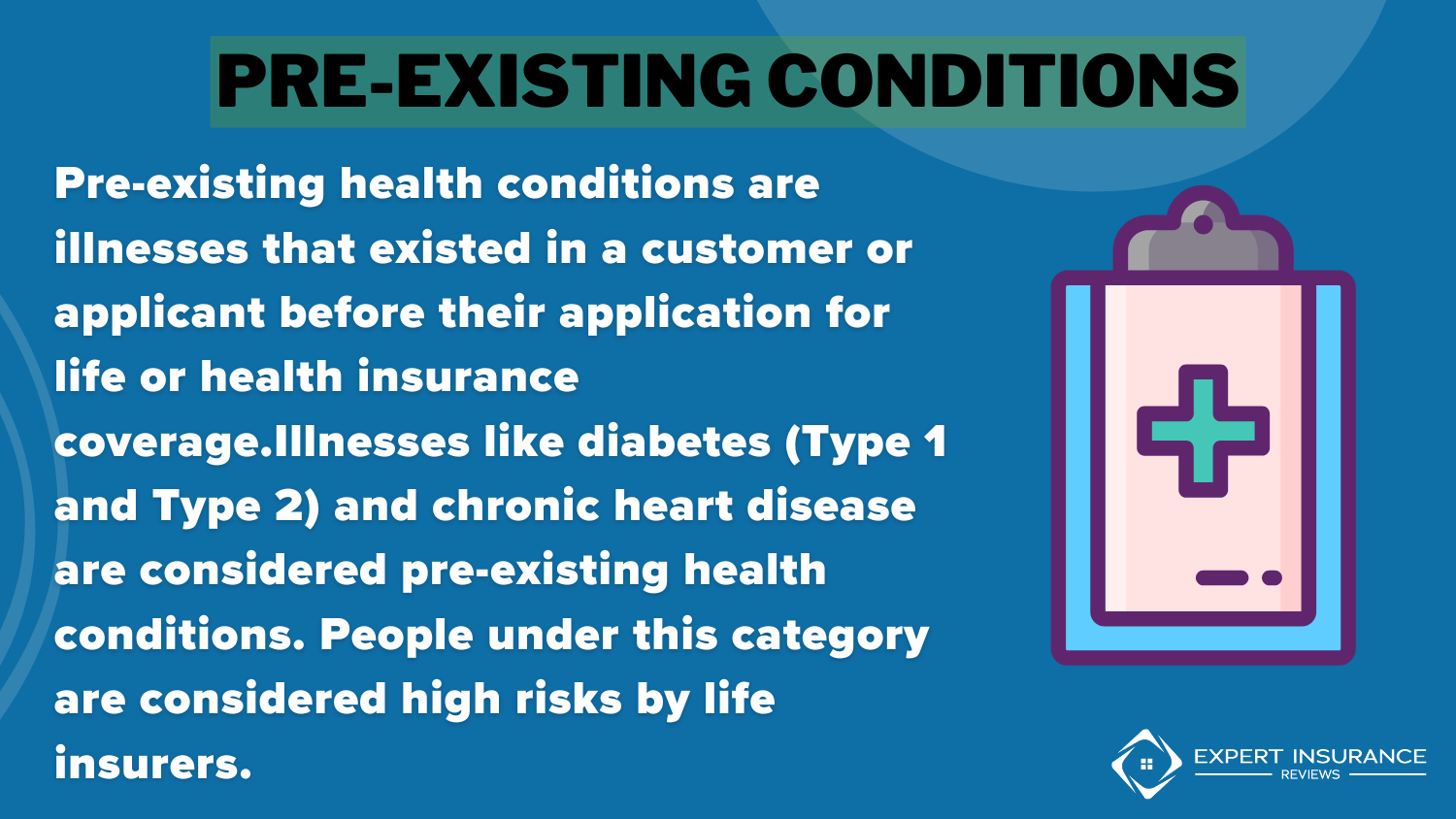 PRE-EXISTING CONDITIONS

Pre-existing health conditions are illnesses that existed in a customer or applicant before their application for life or health insurance coverage.Illnesses like diabetes (Type 1 and Type 2) and chronic heart disease are considered pre-existing health conditions. People under this category are considered high risks by life insurers.

EXPERT INSURANCE REVIEWS